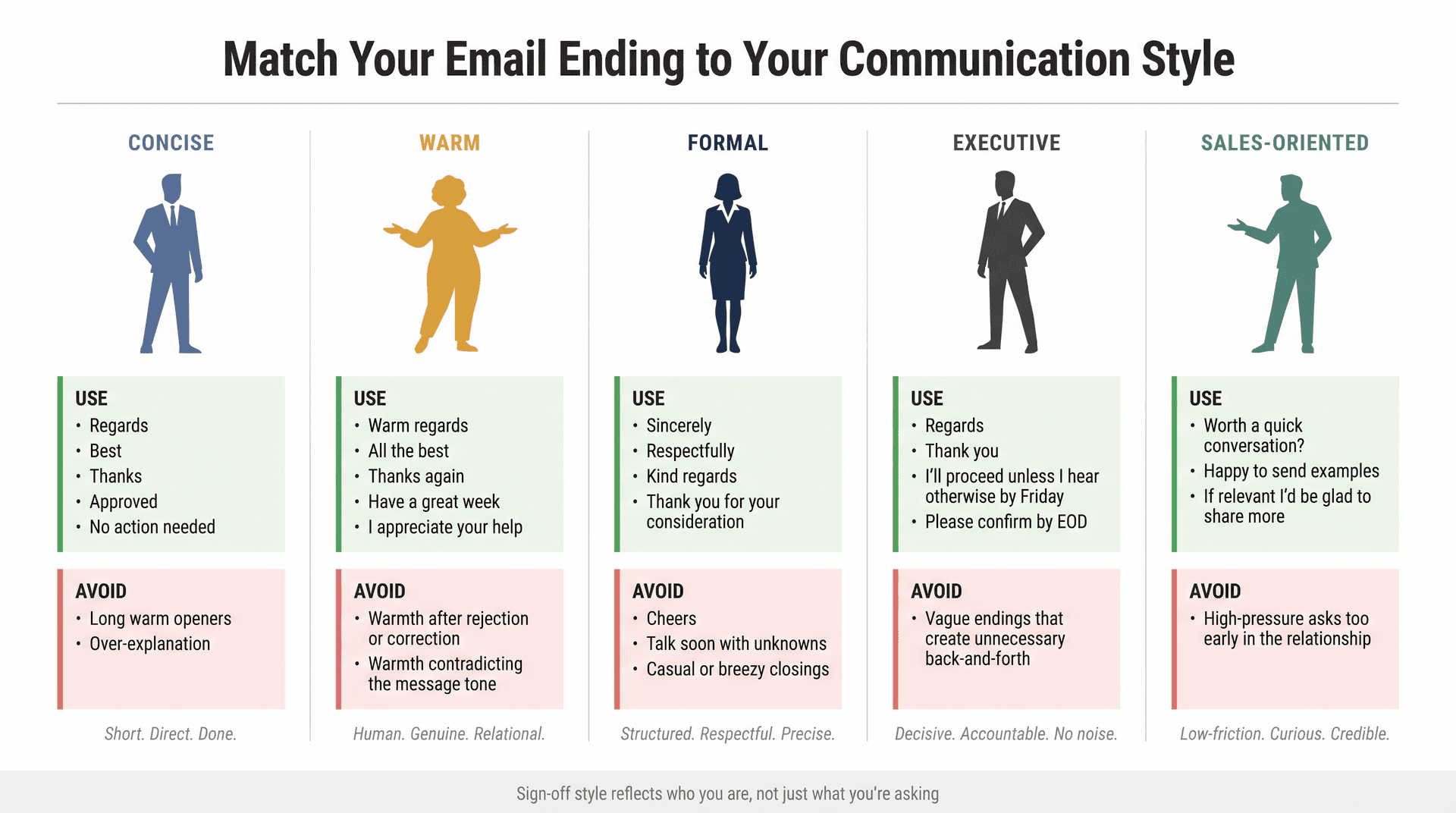 Match Your Email Ending to Your Communication Style

CONCISE

USE
• Regards
• Best
• Thanks
• Approved
• No action needed

AVOID
• Long warm openers
• Over-explanation

Short. Direct. Done.

WARM

USE
• Warm regards
• All the best
• Thanks again
• Have a great week
• I appreciate your help

AVOID
• Warmth after rejection or correction
• Warmth contradicting the message tone

Human. Genuine. Relational.

FORMAL

USE
• Sincerely
• Respectfully
• Kind regards
• Thank you for your consideration

AVOID
• Cheers
• Talk soon with unknowns
• Casual or breezy closings

Structured. Respectful. Precise.

EXECUTIVE

USE
• Regards
• Thank you
• I'll proceed unless I hear otherwise by Friday
• Please confirm by EOD

AVOID
• Vague endings that create unnecessary back-and-forth

Decisive. Accountable. No noise.

SALES-ORIENTED

USE
• Worth a quick conversation?
• Happy to send examples
• If relevant I'd be glad to share more

AVOID
• High-pressure asks too early in the relationship

Low-friction. Curious. Credible.

Sign-off style reflects who you are, not just what you're asking